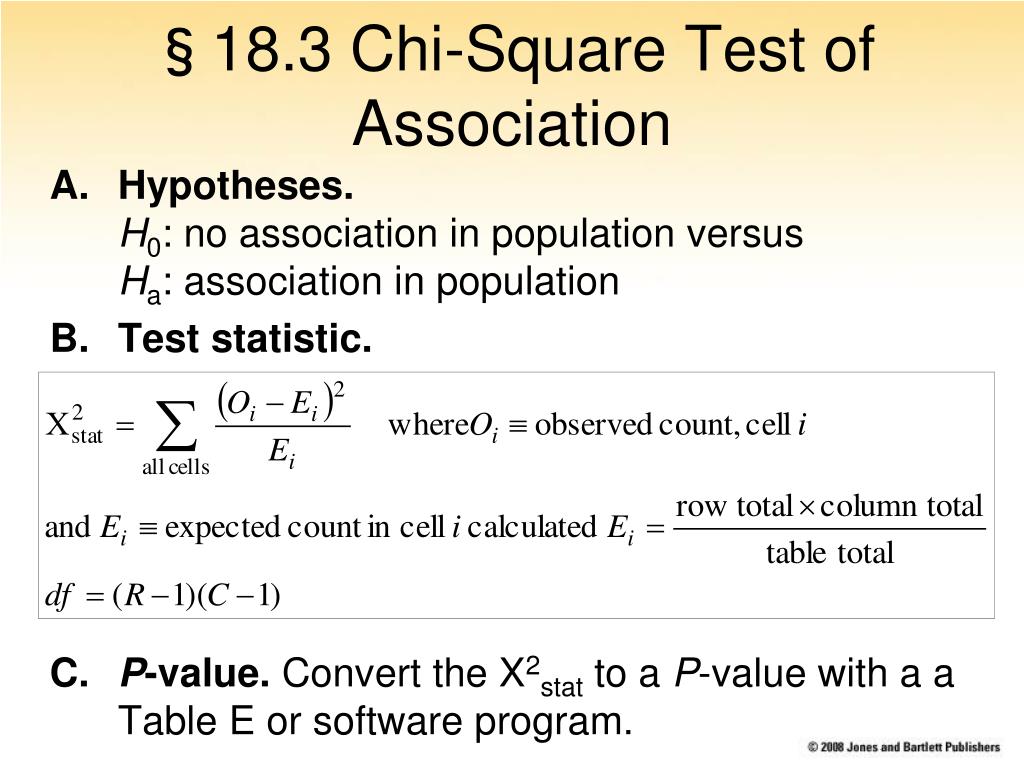 § 18.3 Chi-Square Test of Association

A. Hypotheses.
$H_0$: no association in population versus
$H_a$: association in population

B. Test statistic.

$X^2_{stat} = \sum_{\text{all cells}} \frac{(O_i - E_i)^2}{E_i}$ where $O_i \equiv$ observed count, cell $i$

and $E_i \equiv$ expected count in cell $i$ calculated $E_i = \frac{\text{row total} \times \text{column total}}{\text{table total}}$

$df = (R-1)(C-1)$

C. P-value. Convert the $X^2_{stat}$ to a P-value with a a Table E or software program.

© 2008 Jones and Bartlett Publishers